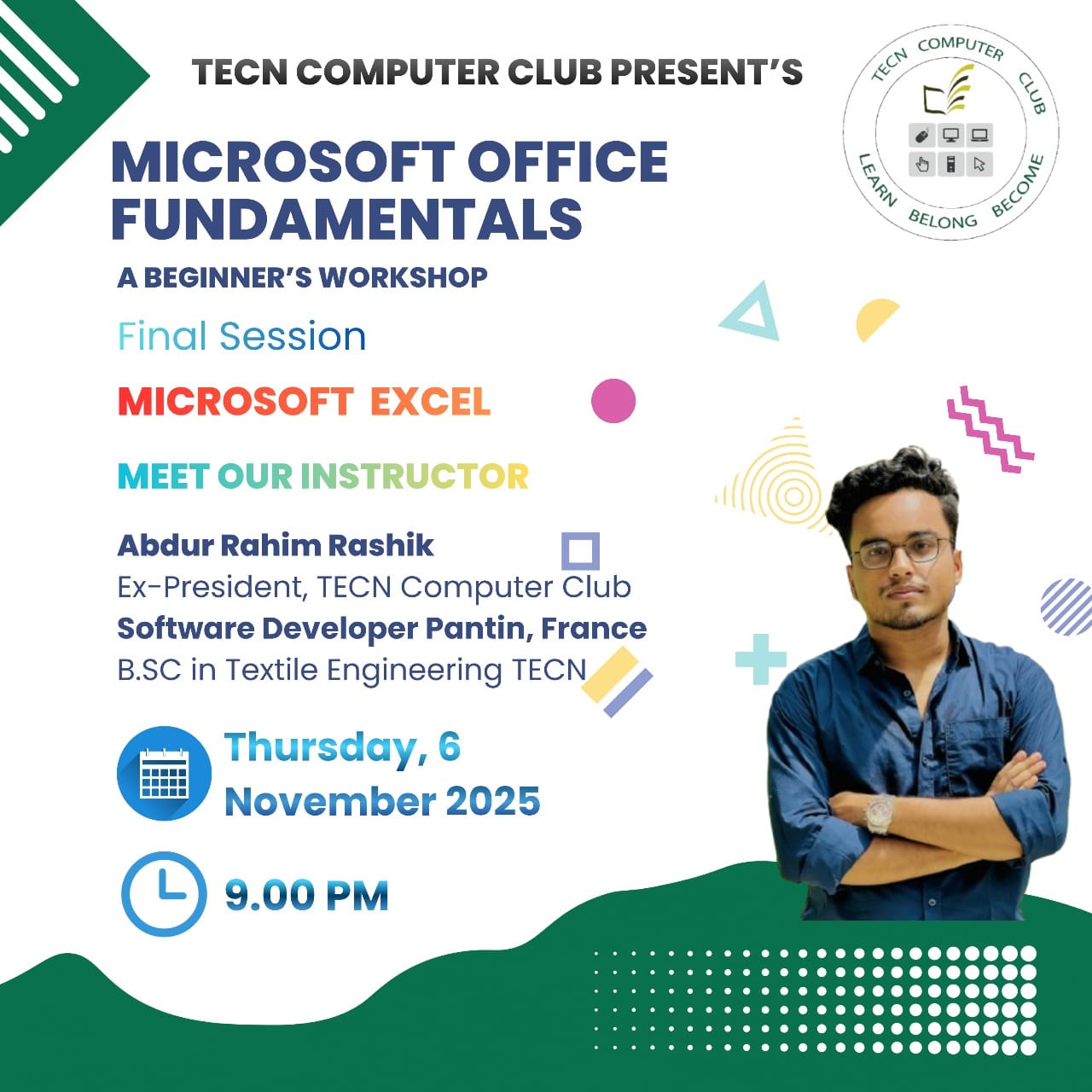 TECN COMPUTER CLUB PRESENT'S

TECN COMPUTER CLUB
LEARN BELONG BECOME

MICROSOFT OFFICE FUNDAMENTALS

A BEGINNER'S WORKSHOP

Final Session

MICROSOFT EXCEL

MEET OUR INSTRUCTOR

Abdur Rahim Rashik
Ex-President, TECN Computer Club
Software Developer Pantin, France
B.SC in Textile Engineering TECN

Thursday, 6 November 2025

9.00 PM